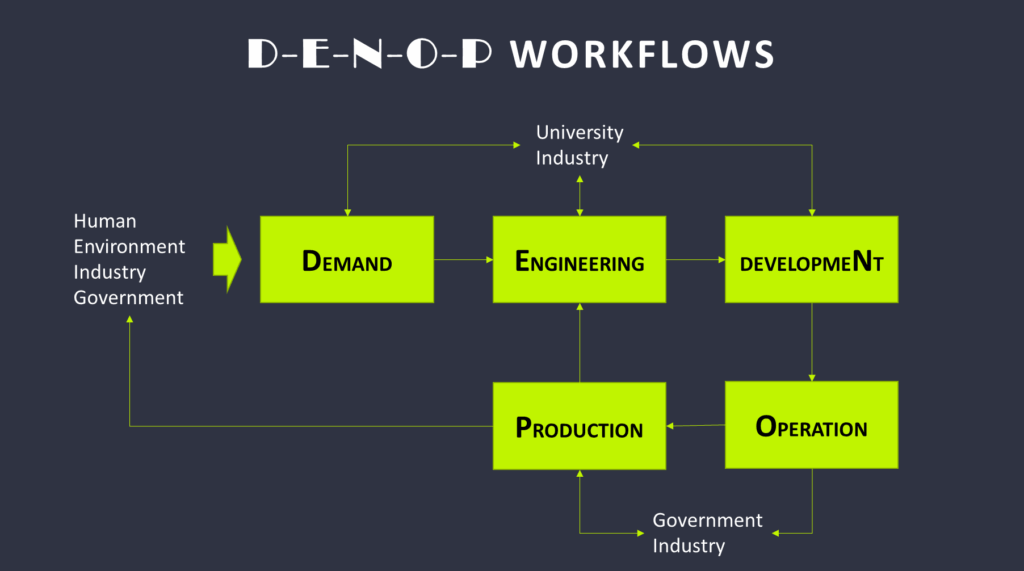 D-E-N-O-P WORKFLOWS

University
Industry

Human
Environment
Industry
Government

DEMAND

ENGINEERING

DEVELOPMENT

PRODUCTION

OPERATION

Government
Industry